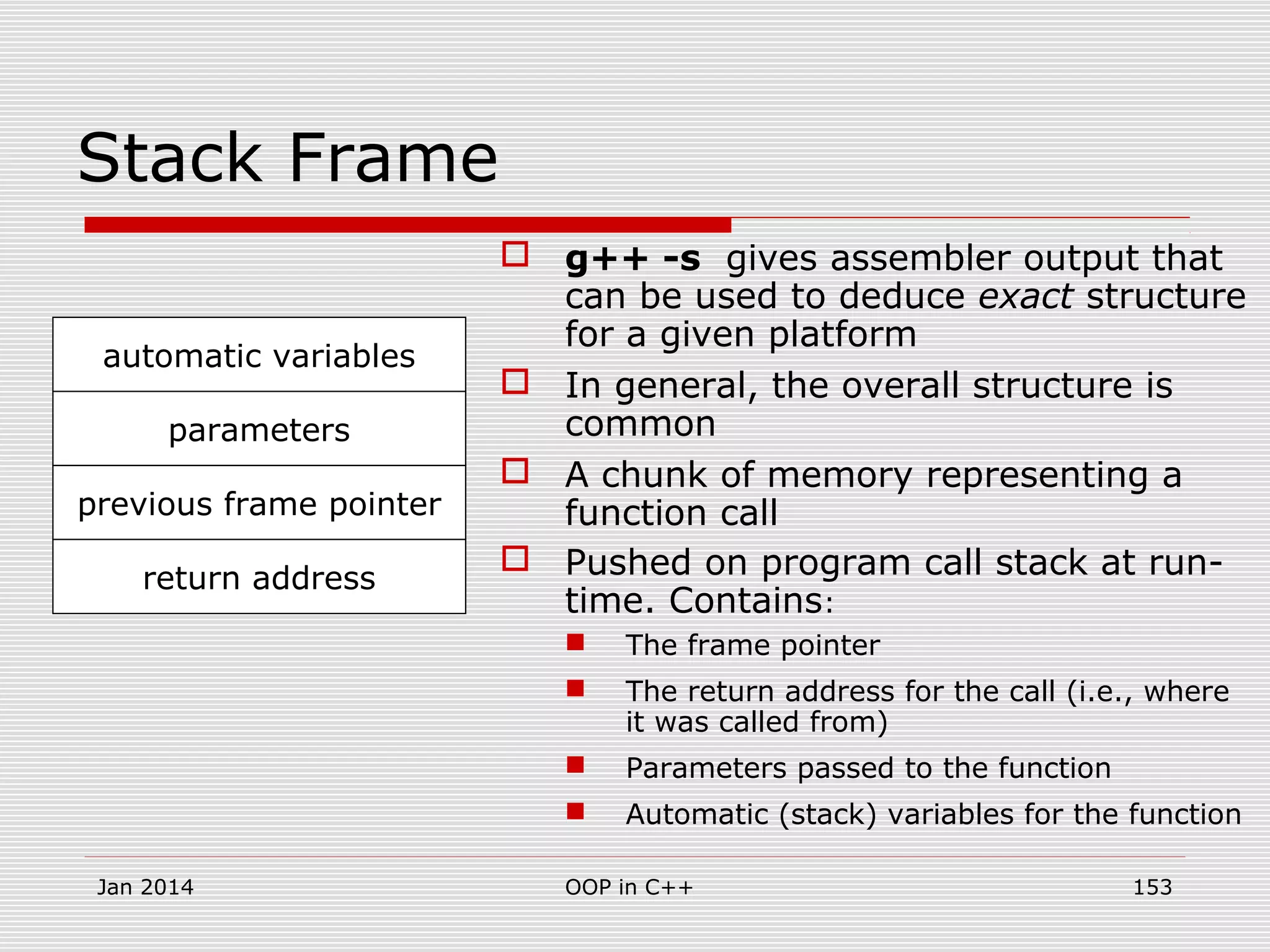 Stack Frame

| automatic variables |
|---|
| parameters |
| previous frame pointer |
| return address |

g++ -s gives assembler output that can be used to deduce exact structure for a given platform

In general, the overall structure is common

A chunk of memory representing a function call

Pushed on program call stack at run-time. Contains:

The frame pointer

The return address for the call (i.e., where it was called from)

Parameters passed to the function

Automatic (stack) variables for the function

Jan 2014

OOP in C++

153